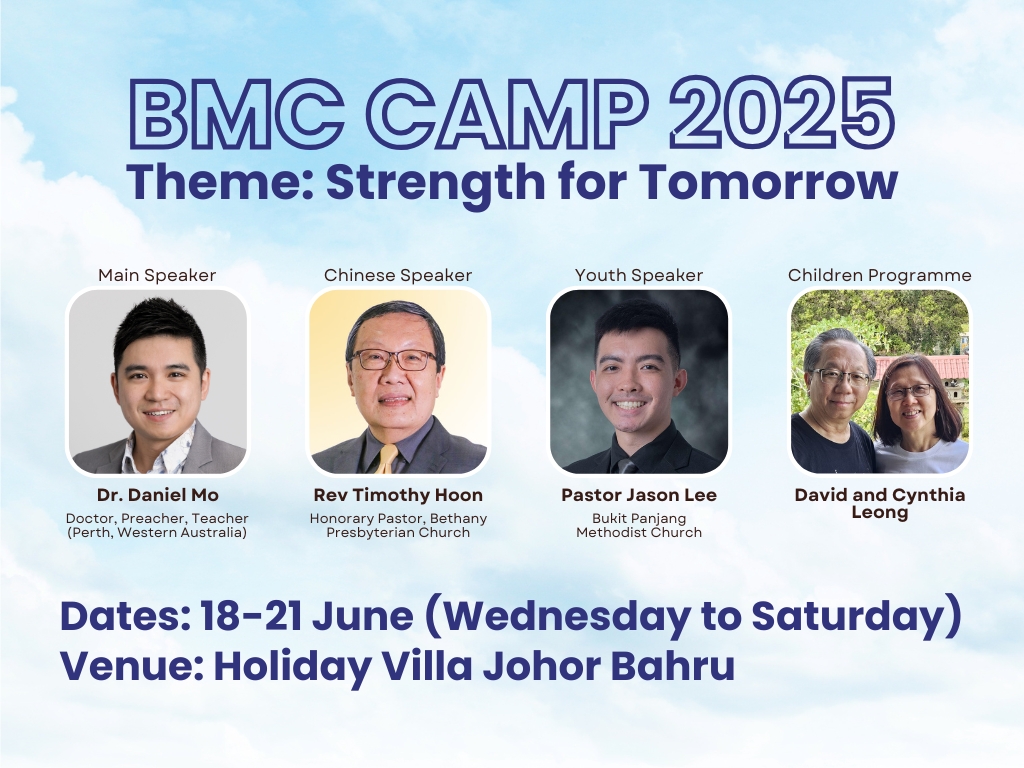 BMC CAMP 2025
Theme: Strength for Tomorrow

Main Speaker
Dr. Daniel Mo
Doctor, Preacher, Teacher (Perth, Western Australia)

Chinese Speaker
Rev Timothy Hoon
Honorary Pastor, Bethany Presbyterian Church

Youth Speaker
Pastor Jason Lee
Bukit Panjang Methodist Church

Children Programme
David and Cynthia Leong

Dates: 18-21 June (Wednesday to Saturday)
Venue: Holiday Villa Johor Bahru